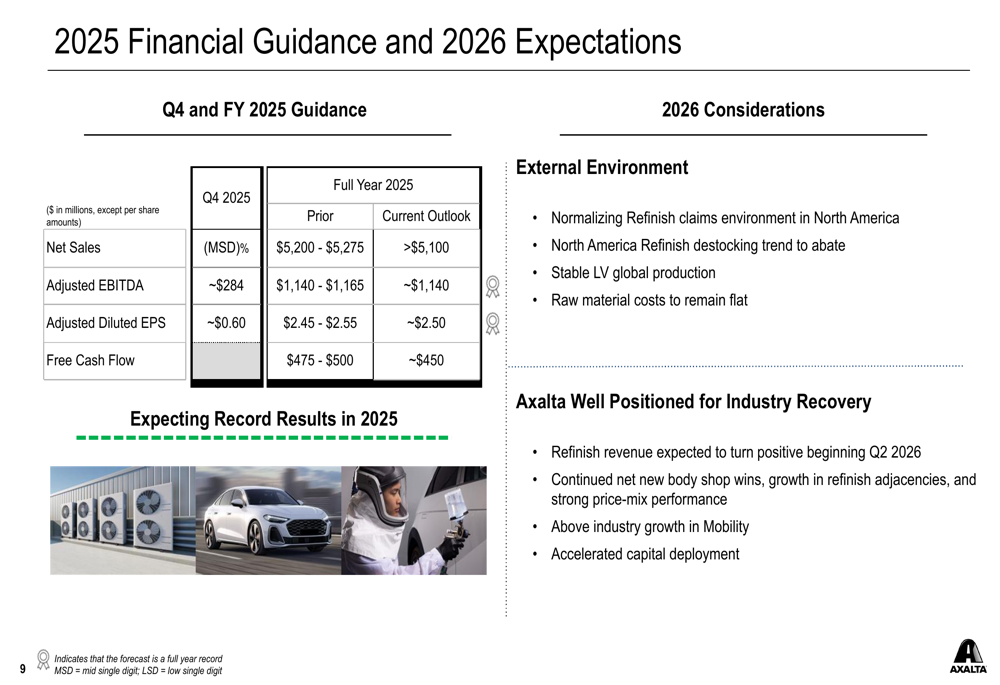 2025 Financial Guidance and 2026 Expectations

Q4 and FY 2025 Guidance

| ($ in millions, except per share amounts) | Q4 2025 | Full Year 2025 Prior | Full Year 2025 Current Outlook |
|---|---|---|---|
| Net Sales | (MSD)% | \$5,200 - \$5,275 | >\$5,100 |
| Adjusted EBITDA | ~\$284 | \$1,140 - \$1,165 | ~\$1,140 |
| Adjusted Diluted EPS | ~\$0.60 | \$2.45 - \$2.55 | ~\$2.50 |
| Free Cash Flow | | \$475 - \$500 | ~\$450 |

Expecting Record Results in 2025

2026 Considerations

External Environment

• Normalizing Refinish claims environment in North America
• North America Refinish destocking trend to abate
• Stable LV global production
• Raw material costs to remain flat

Axalta Well Positioned for Industry Recovery

• Refinish revenue expected to turn positive beginning Q2 2026
• Continued net new body shop wins, growth in refinish adjacencies, and strong price-mix performance
• Above industry growth in Mobility
• Accelerated capital deployment

9 Indicates that the forecast is a full year record
MSD = mid single digit; LSD = low single digit

AXALTA